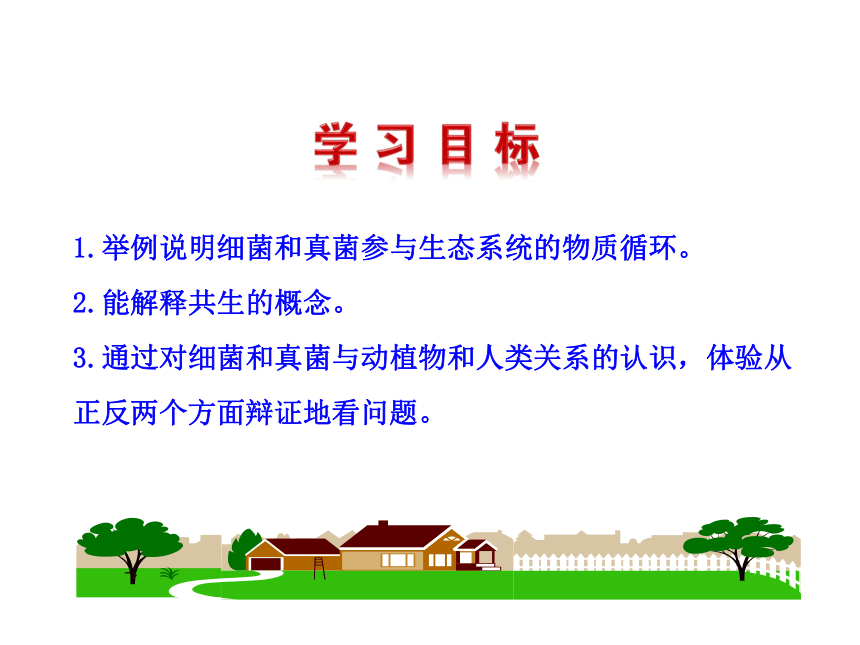 学习目标

1.举例说明细菌和真菌参与生态系统的物质循环。

2.能解释共生的概念。

3.通过对细菌和真菌与动植物和人类关系的认识，体验从正反两个方面辩证地看问题。